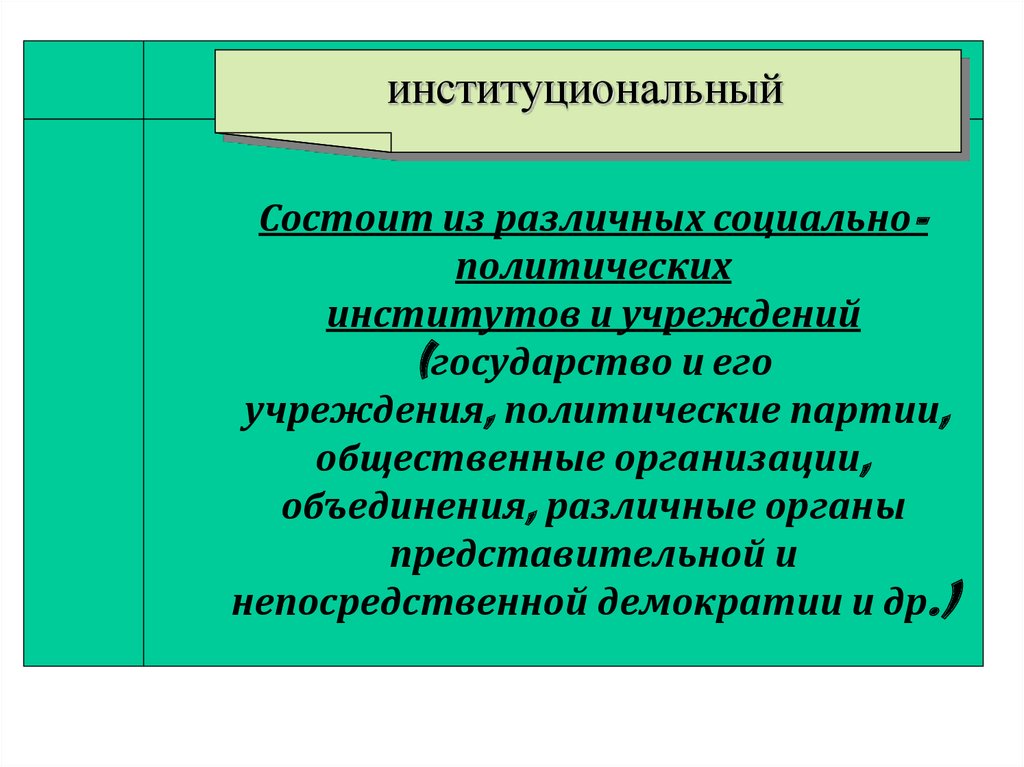 институциональный

Состоит из различных социально-политических институтов и учреждений (государство и его учреждения, политические партии, общественные организации, объединения, различные органы представительной и непосредственной демократии и др.)